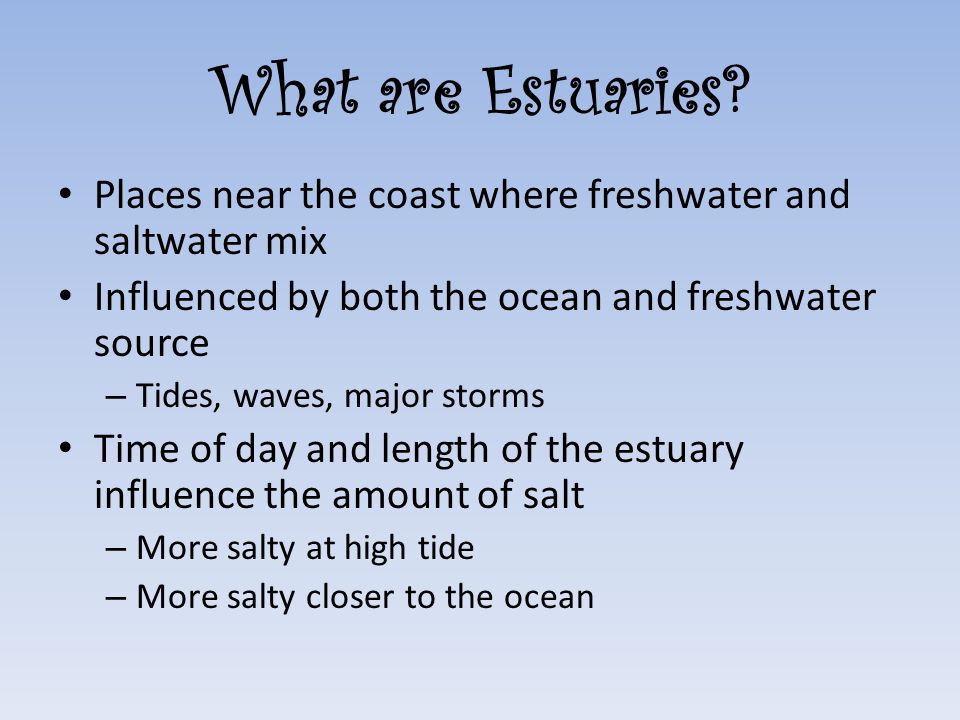 What are Estuaries?

• Places near the coast where freshwater and saltwater mix
• Influenced by both the ocean and freshwater source
– Tides, waves, major storms
• Time of day and length of the estuary influence the amount of salt
– More salty at high tide
– More salty closer to the ocean